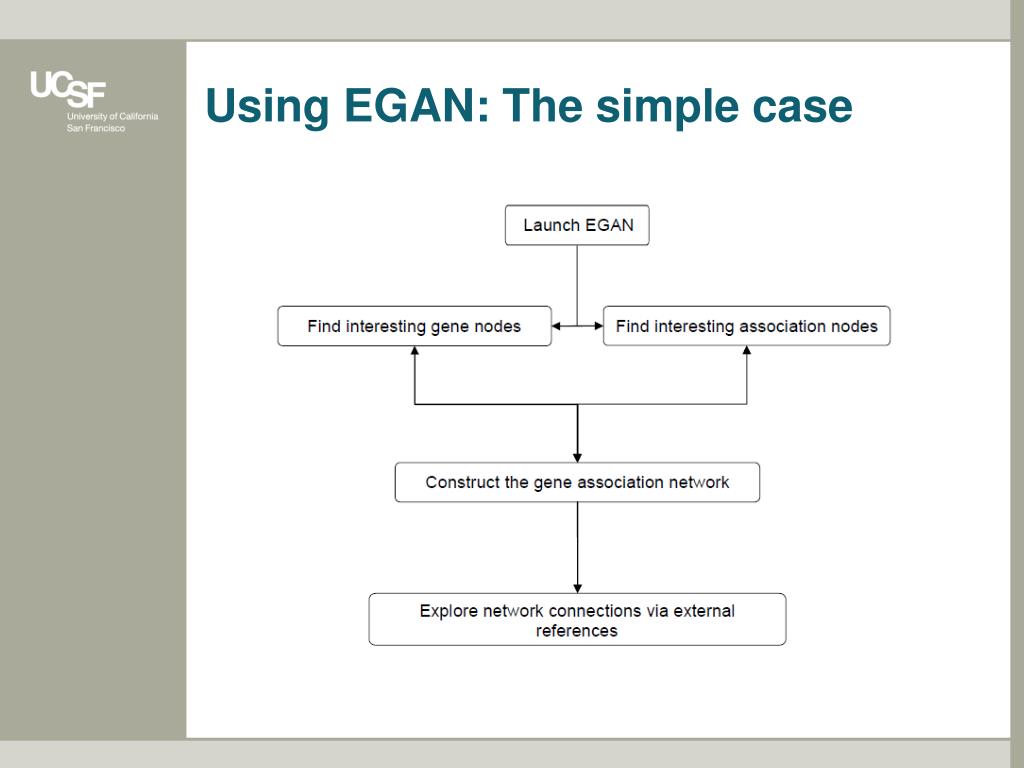 UCSF
University of California
San Francisco

Using EGAN: The simple case

Launch EGAN

Find interesting gene nodes

Find interesting association nodes

Construct the gene association network

Explore network connections via external references